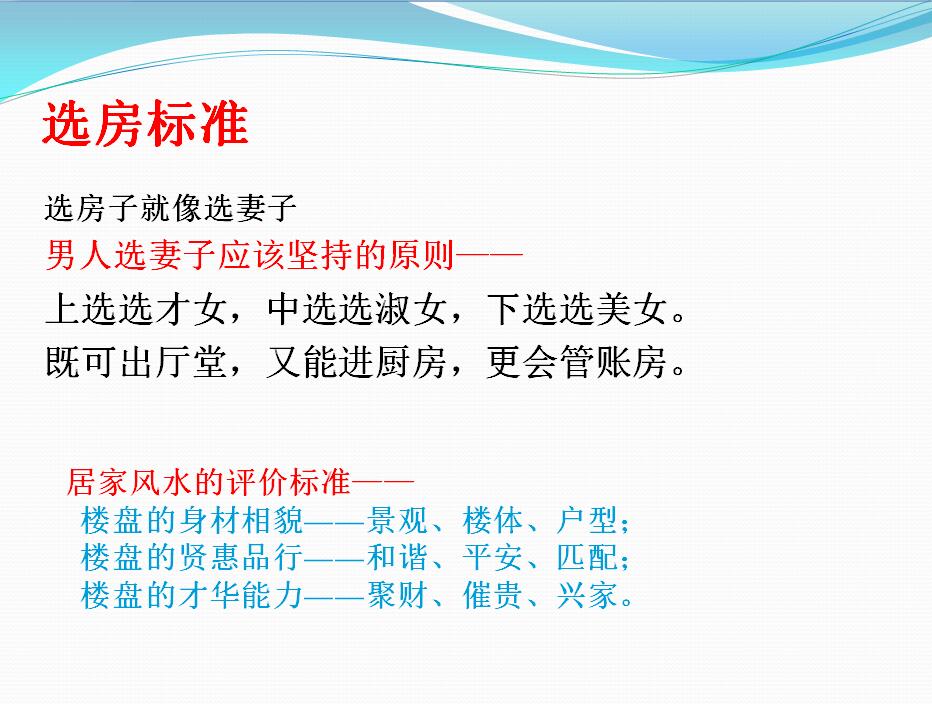 选房标准

选房子就像选妻子

男人选妻子应该坚持的原则——

上选选才女，中选选淑女，下选选美女。

既可出厅堂，又能进厨房，更会管账房。

居家风水的评价标准——

楼盘的身材相貌——景观、楼体、户型；

楼盘的贤惠品行——和谐、平安、匹配；

楼盘的才华能力——聚财、催贵、兴家。